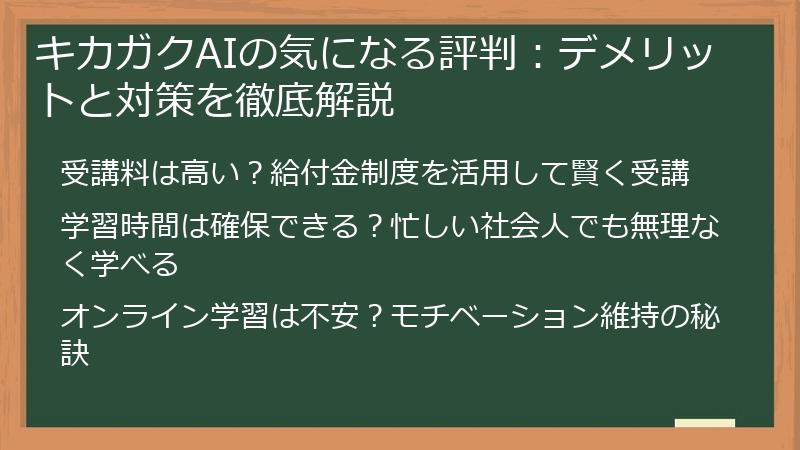 キカガクAIの気になる評判：デメリットと対策を徹底解説

受講料は高い？給付金制度を活用して賢く受講

学習時間は確保できる？忙しい社会人でも無理なく学べる

オンライン学習は不安？モチベーション維持の秘訣